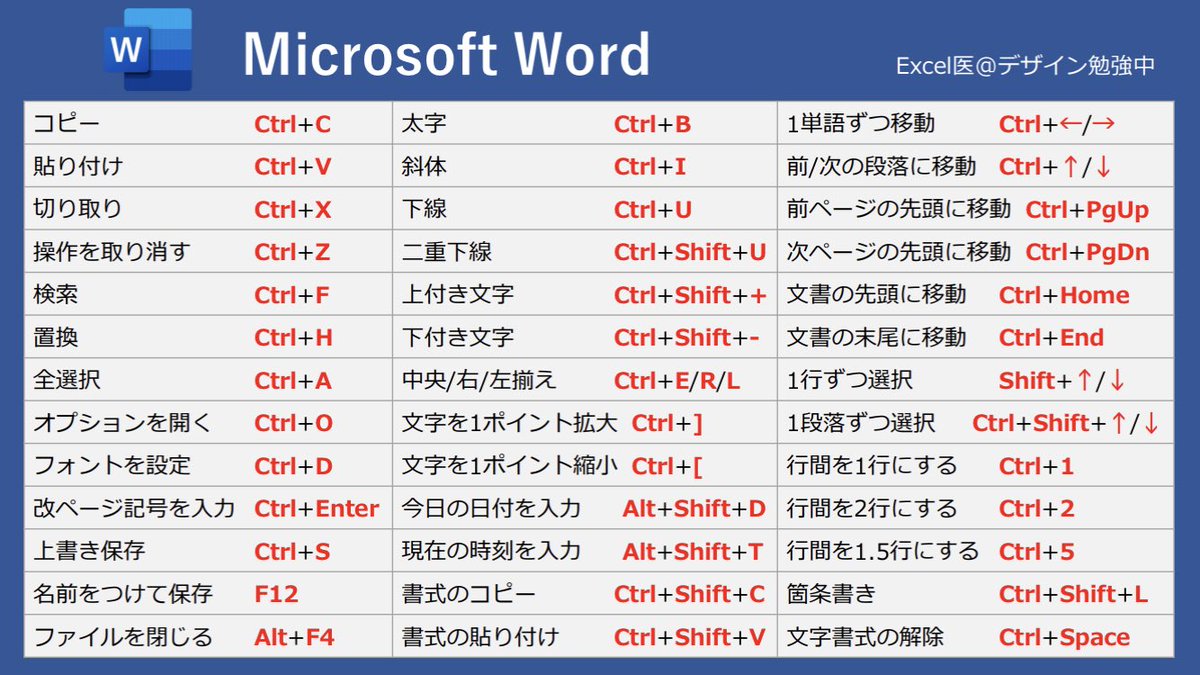 W

Microsoft Word

Excel医@デザイン勉強中

| | | | | | |
|---|---|---|---|---|---|
| コピー | Ctrl+C | 太字 | Ctrl+B | 1単語ずつ移動 | Ctrl+←/→ |
| 貼り付け | Ctrl+V | 斜体 | Ctrl+I | 前/次の段落に移動 | Ctrl+↑/↓ |
| 切り取り | Ctrl+X | 下線 | Ctrl+U | 前ページの先頭に移動 | Ctrl+PgUp |
| 操作を取り消す | Ctrl+Z | 二重下線 | Ctrl+Shift+U | 次ページの先頭に移動 | Ctrl+PgDn |
| 検索 | Ctrl+F | 上付き文字 | Ctrl+Shift++ | 文書の先頭に移動 | Ctrl+Home |
| 置換 | Ctrl+H | 下付き文字 | Ctrl+Shift+- | 文書の末尾に移動 | Ctrl+End |
| 全選択 | Ctrl+A | 中央/右/左揃え | Ctrl+E/R/L | 1行ずつ選択 | Shift+↑/↓ |
| オプションを開く | Ctrl+O | 文字を1ポイント拡大 | Ctrl+] | 1段落ずつ選択 | Ctrl+Shift+↑/↓ |
| フォントを設定 | Ctrl+D | 文字を1ポイント縮小 | Ctrl+[ | 行間を1行にする | Ctrl+1 |
| 改ページ記号を入力 | Ctrl+Enter | 今日の日付を入力 | Alt+Shift+D | 行間を2行にする | Ctrl+2 |
| 上書き保存 | Ctrl+S | 現在の時刻を入力 | Alt+Shift+T | 行間を1.5行にする | Ctrl+5 |
| 名前をつけて保存 | F12 | 書式のコピー | Ctrl+Shift+C | 箇条書き | Ctrl+Shift+L |
| ファイルを閉じる | Alt+F4 | 書式の貼り付け | Ctrl+Shift+V | 文字書式の解除 | Ctrl+Space |